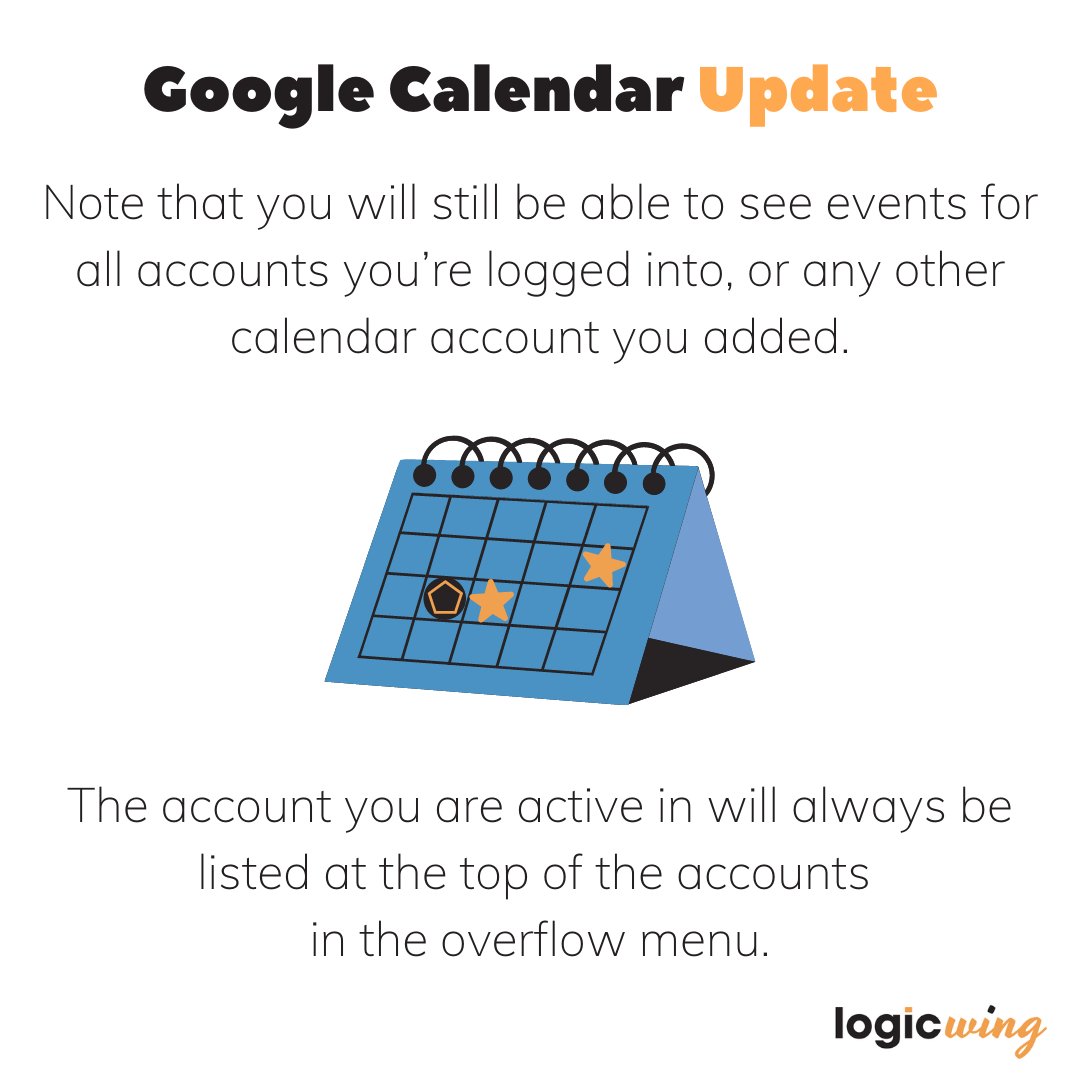 Google Calendar Update

Note that you will still be able to see events for all accounts you're logged into, or any other calendar account you added.

The account you are active in will always be listed at the top of the accounts in the overflow menu.

logicwing